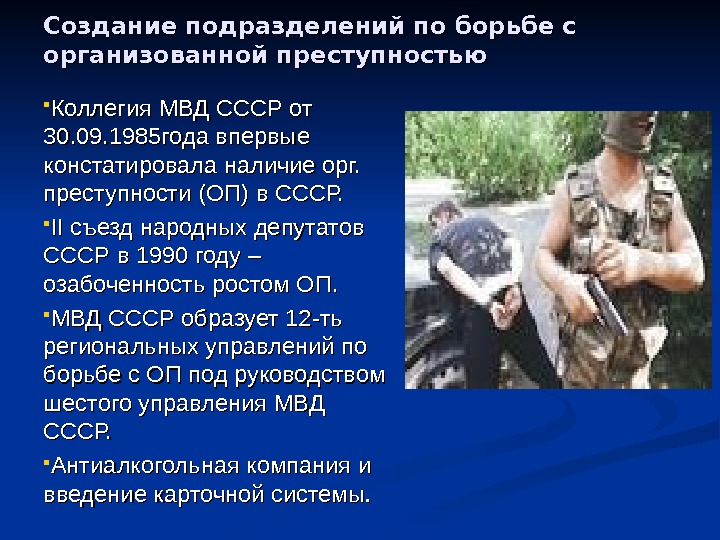 Создание подразделений по борьбе с организованной преступностью

▪Коллегия МВД СССР от 30.09.1985года впервые констатировала наличие орг. преступности (ОП) в СССР.

▪II съезд народных депутатов СССР в 1990 году – озабоченность ростом ОП.

▪МВД СССР образует 12-ть региональных управлений по борьбе с ОП под руководством шестого управления МВД СССР.

▪Антиалкогольная компания и введение карточной системы.